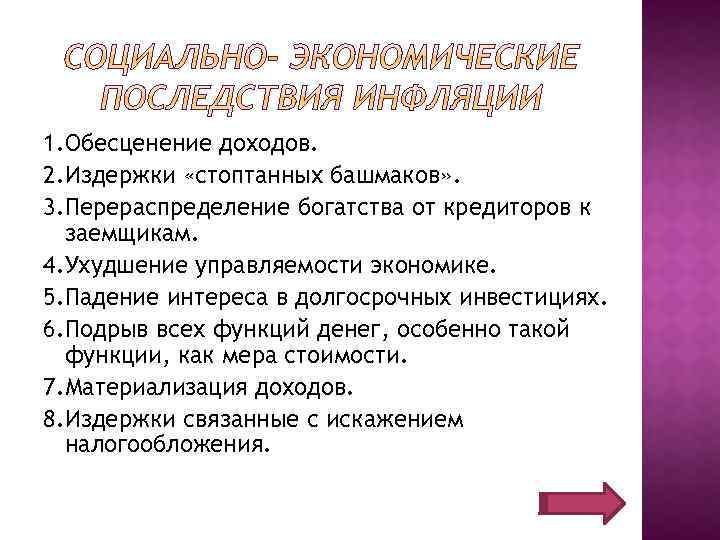 СОЦИАЛЬНО- ЭКОНОМИЧЕСКИЕ ПОСЛЕДСТВИЯ ИНФЛЯЦИИ

1.Обесценение доходов.
2.Издержки «стоптанных башмаков».
3.Перераспределение богатства от кредиторов к заемщикам.
4.Ухудшение управляемости экономике.
5.Падение интереса в долгосрочных инвестициях.
6.Подрыв всех функций денег, особенно такой функции, как мера стоимости.
7.Материализация доходов.
8.Издержки связанные с искажением налогообложения.